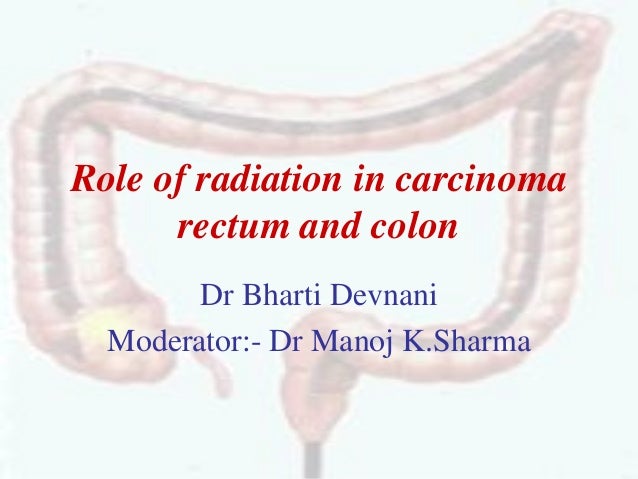 Role of radiation in carcinoma rectum and colon

Dr Bharti Devnani

Moderator:- Dr Manoj K.Sharma